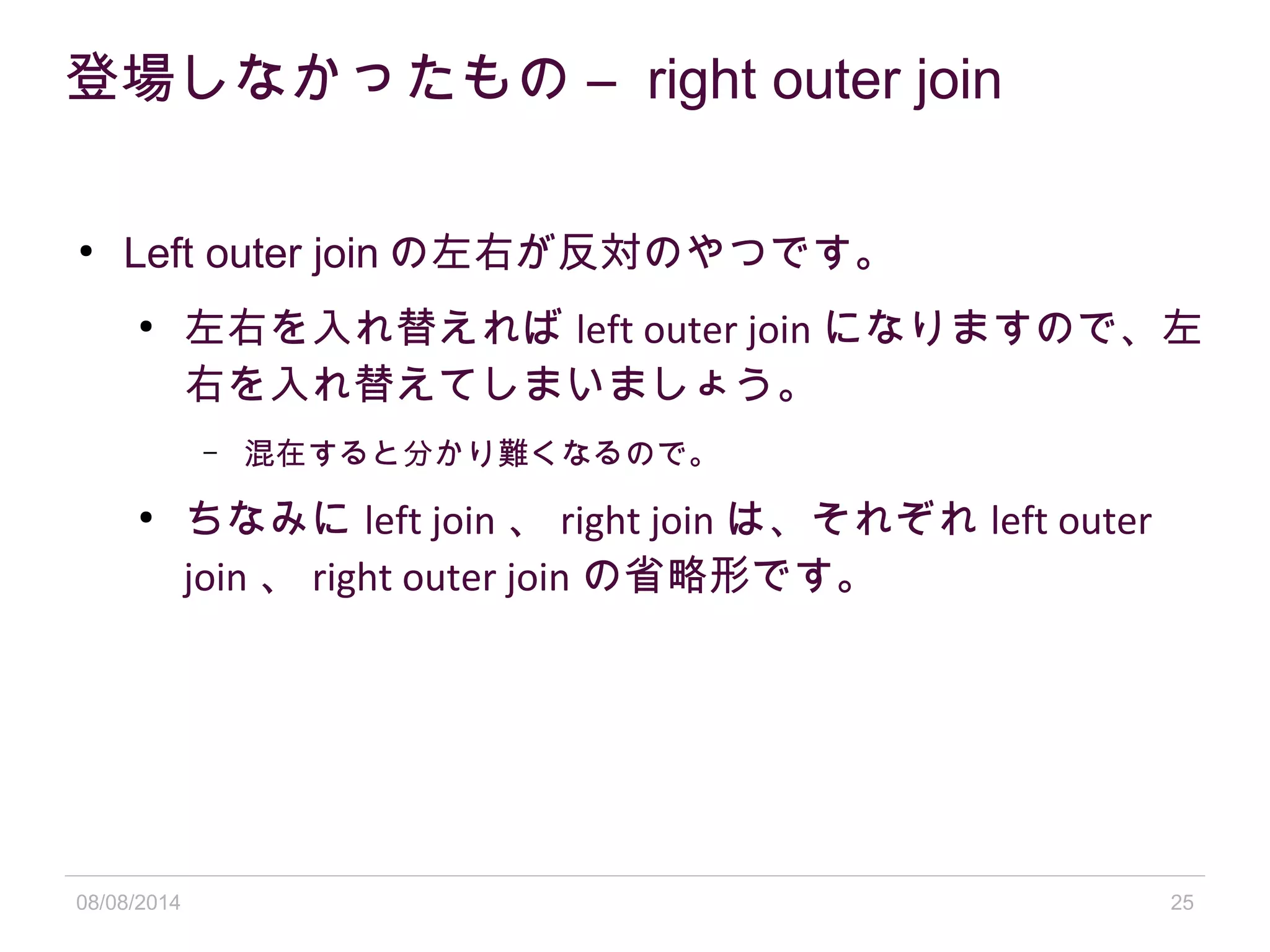 登場しなかったもの – right outer join

• Left outer join の左右が反対のやつです。

• 左右を入れ替えれば left outer join になりますので、左右を入れ替えてしまいましょう。

– 混在すると分かり難くなるので。

• ちなみに left join 、 right join は、それぞれ left outer join 、 right outer join の省略形です。

08/08/2014

25